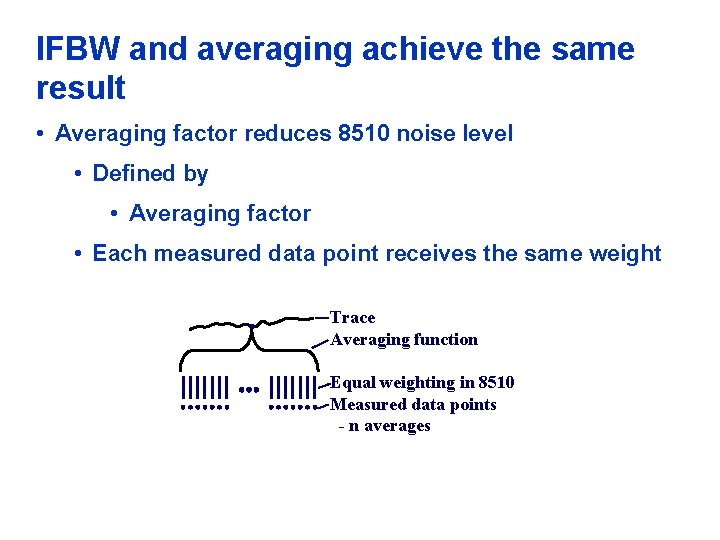 IFBW and averaging achieve the same result

• Averaging factor reduces 8510 noise level
  • Defined by
    • Averaging factor
  • Each measured data point receives the same weight

Trace
Averaging function
Equal weighting in 8510
Measured data points
- n averages